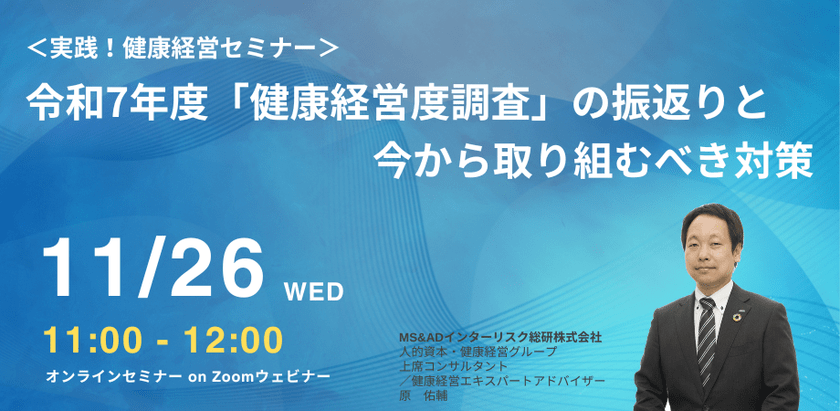 ＜実践！健康経営セミナー＞
令和7年度「健康経営度調査」の振返りと
今から取り組むべき対策

11/26 WED
11:00 - 12:00
オンラインセミナー on Zoomウェビナー

MS&ADインターリスク総研株式会社
人的資本・健康経営グループ
上席コンサルタント
／健康経営エキスパートアドバイザー
原　佑輔